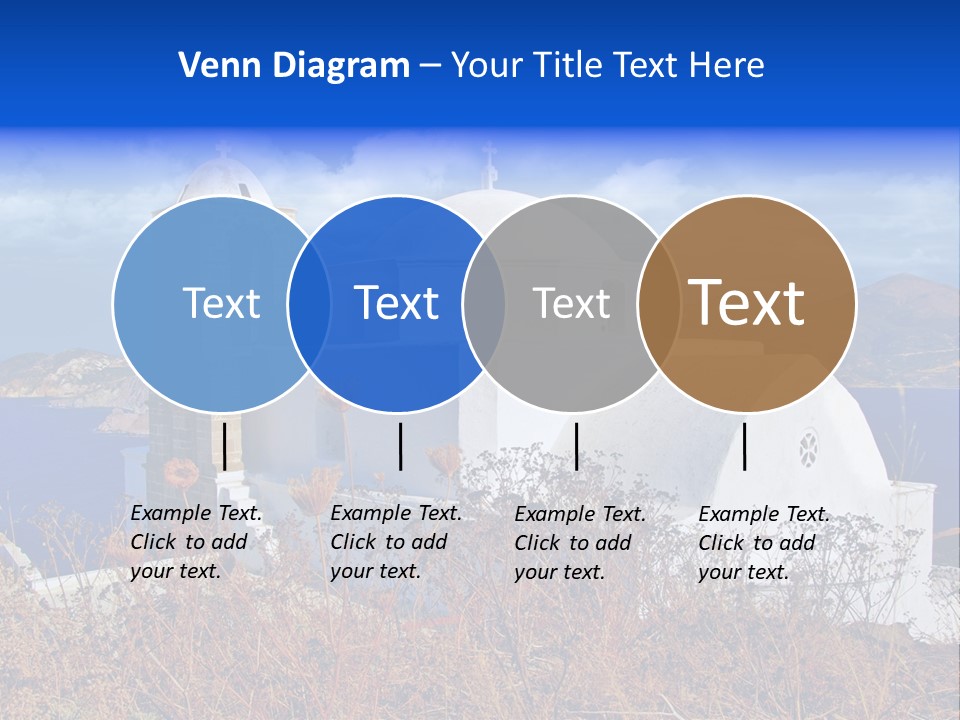 Venn Diagram – Your Title Text Here

Text

Text

Text

Text

Example Text. Click to add your text.

Example Text. Click to add your text.

Example Text. Click to add your text.

Example Text. Click to add your text.